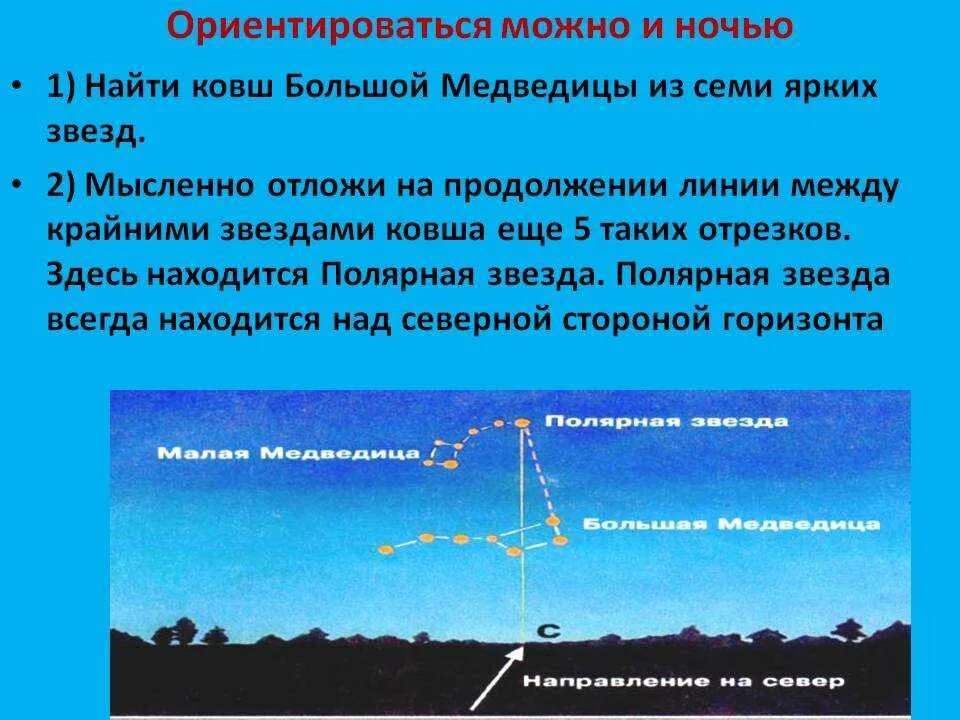 Ориентироваться можно и ночью

• 1) Найти ковш Большой Медведицы из семи ярких звезд.

• 2) Мысленно отложи на продолжении линии между крайними звездами ковша еще 5 таких отрезков. Здесь находится Полярная звезда. Полярная звезда всегда находится над северной стороной горизонта

Полярная звезда

Малая Медведица

Большая Медведица

С

Направление на север